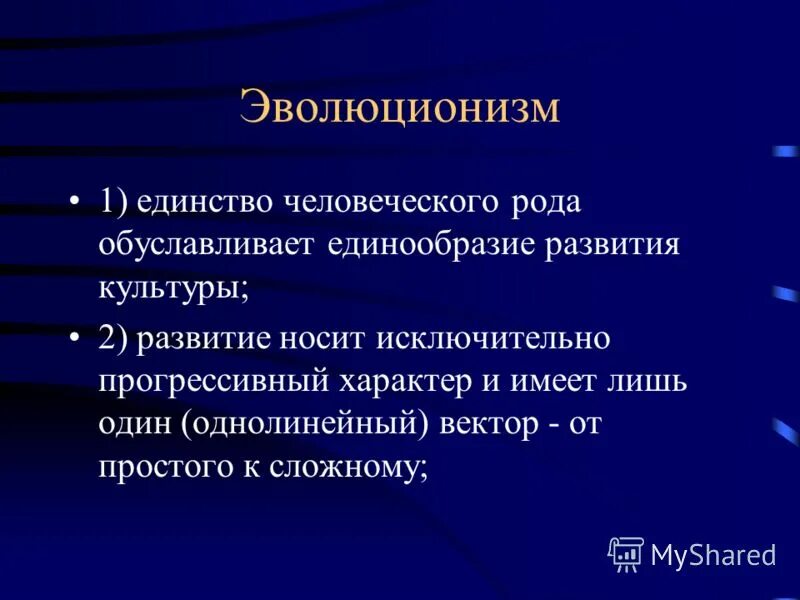 Эволюционизм

• 1) единство человеческого рода обуславливает единообразие развития культуры;
• 2) развитие носит исключительно прогрессивный характер и имеет лишь один (однолинейный) вектор - от простого к сложному;

MyShared